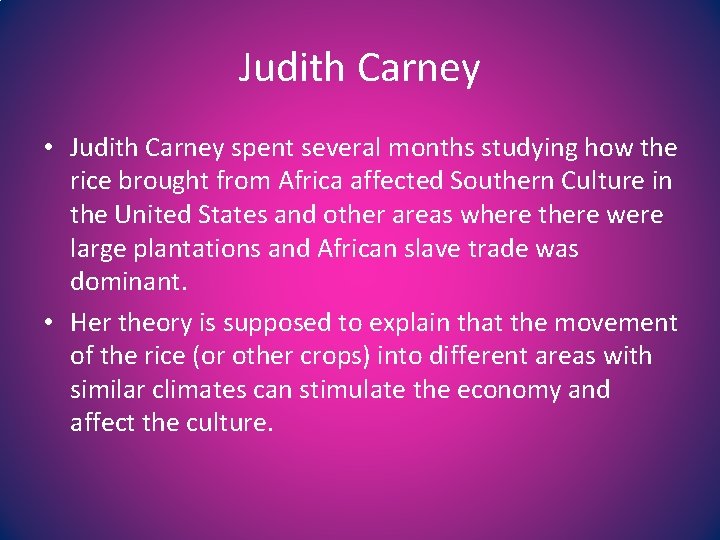 Judith Carney

• Judith Carney spent several months studying how the rice brought from Africa affected Southern Culture in the United States and other areas where there were large plantations and African slave trade was dominant.

• Her theory is supposed to explain that the movement of the rice (or other crops) into different areas with similar climates can stimulate the economy and affect the culture.